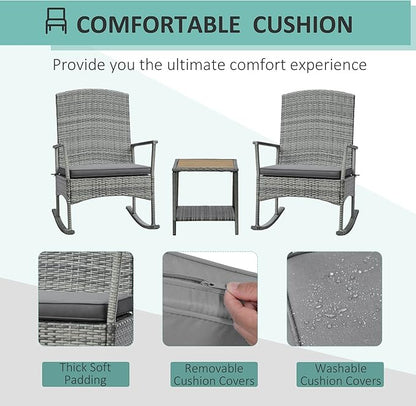 COMFORTABLE CUSHION

Provide you the ultimate comfort experience

Thick Soft Padding

Removable Cushion Covers

Washable Cushion Covers